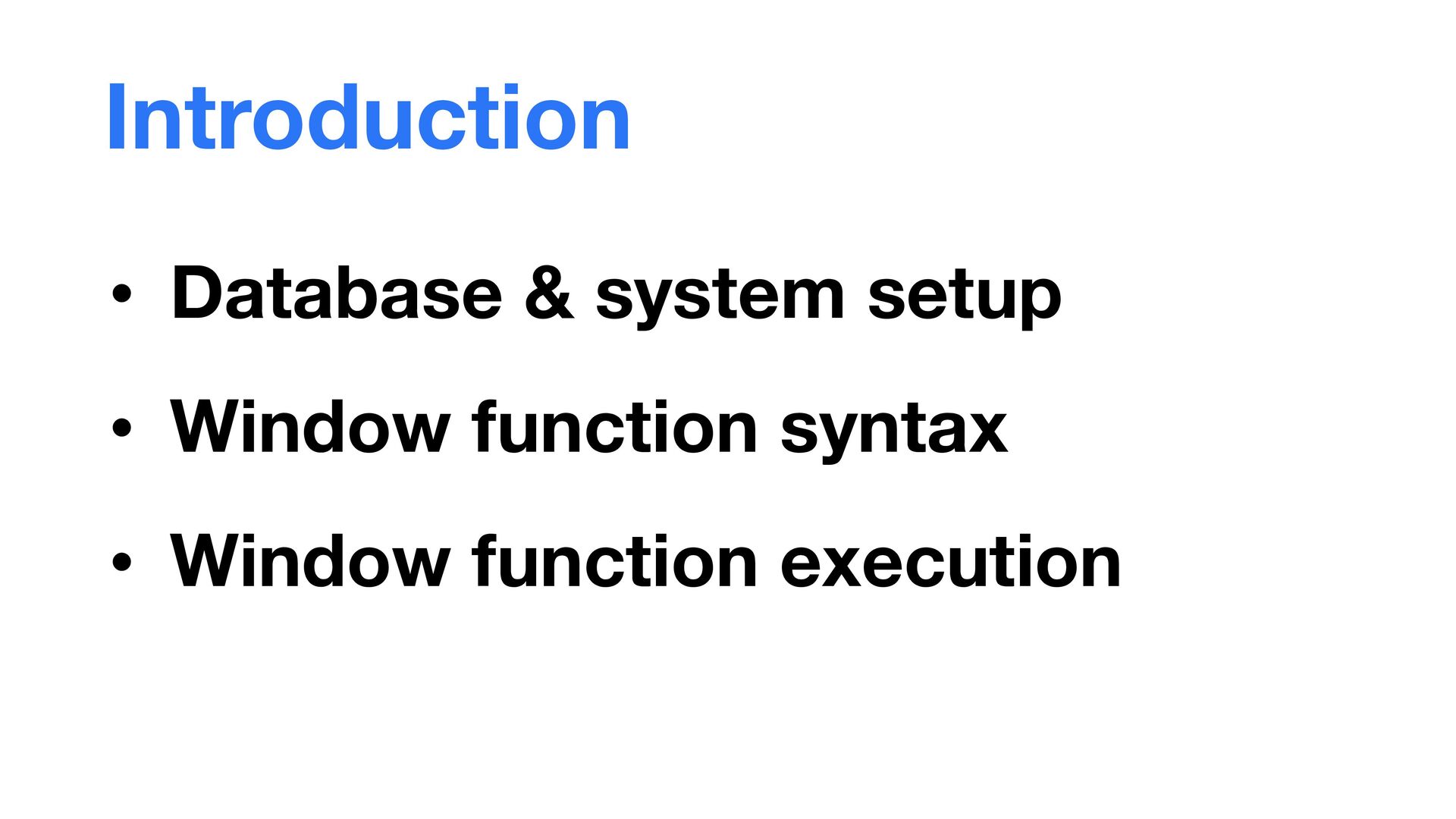 Introduction

• Database & system setup

• Window function syntax

• Window function execution